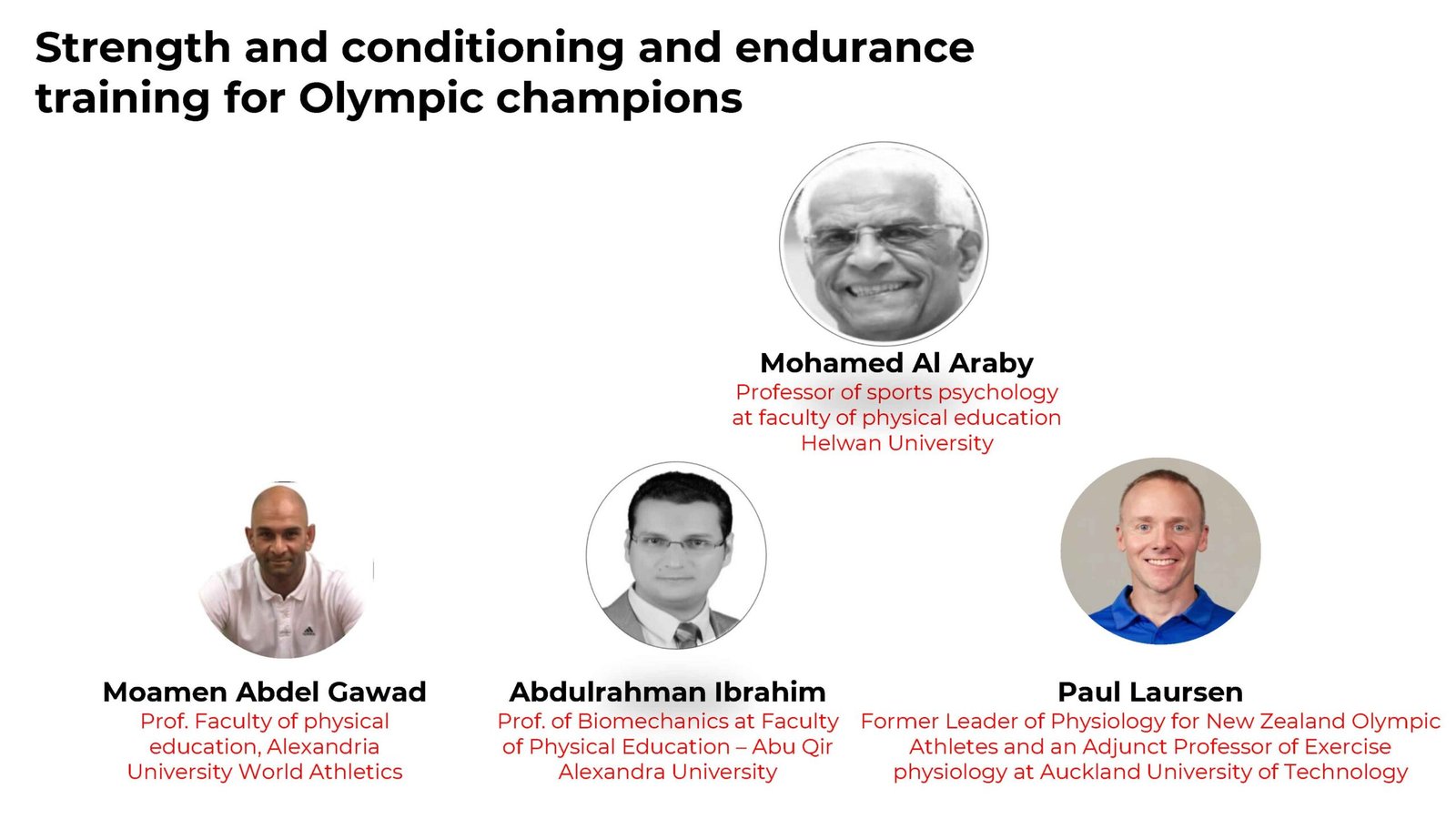 Strength and conditioning and endurance training for Olympic champions

Mohamed Al Araby
Professor of sports psychology at faculty of physical education Helwan University

Moamen Abdel Gawad
Prof. Faculty of physical education, Alexandria University World Athletics

Abdulrahman Ibrahim
Prof. of Biomechanics at Faculty of Physical Education – Abu Qir Alexandra University

Paul Laursen
Former Leader of Physiology for New Zealand Olympic Athletes and an Adjunct Professor of Exercise physiology at Auckland University of Technology